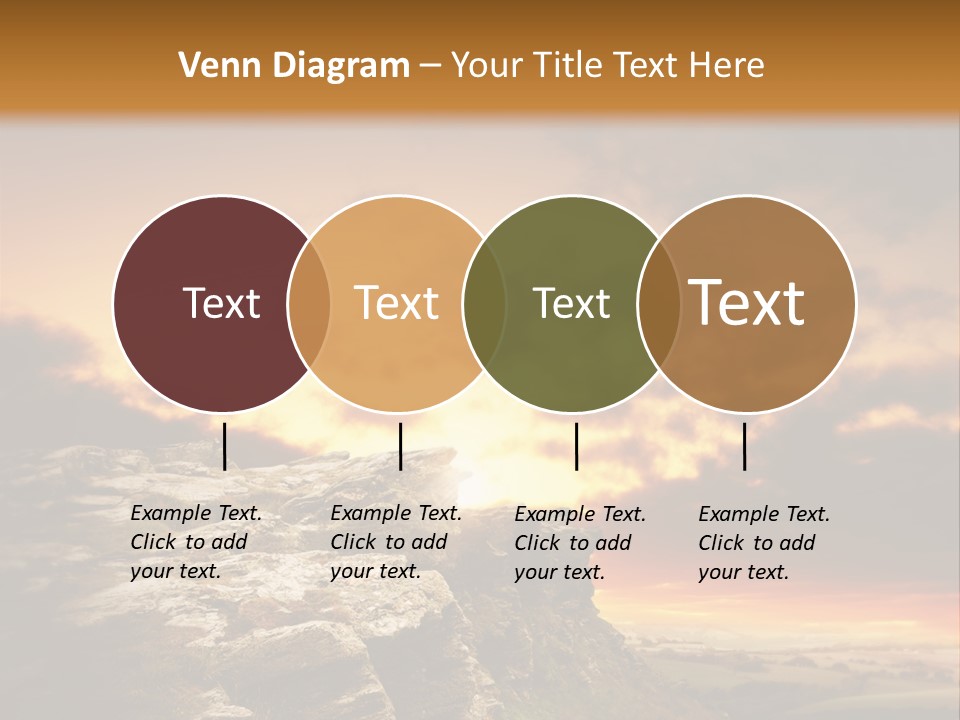 Venn Diagram – Your Title Text Here

Text

Text

Text

Text

Example Text. Click to add your text.

Example Text. Click to add your text.

Example Text. Click to add your text.

Example Text. Click to add your text.